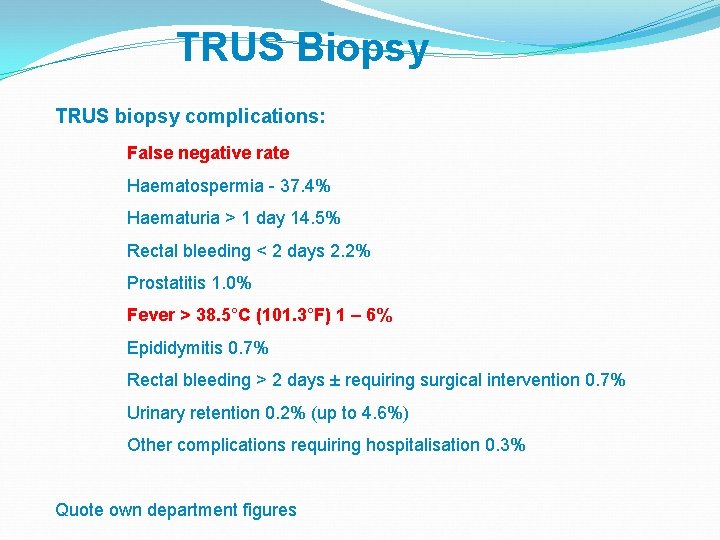 TRUS Biopsy

TRUS biopsy complications:

False negative rate

Haematospermia - 37.4%

Haematuria > 1 day 14.5%

Rectal bleeding < 2 days 2.2%

Prostatitis 1.0%

Fever > 38.5°C (101.3°F) 1 – 6%

Epididymitis 0.7%

Rectal bleeding > 2 days ± requiring surgical intervention 0.7%

Urinary retention 0.2% (up to 4.6%)

Other complications requiring hospitalisation 0.3%

Quote own department figures